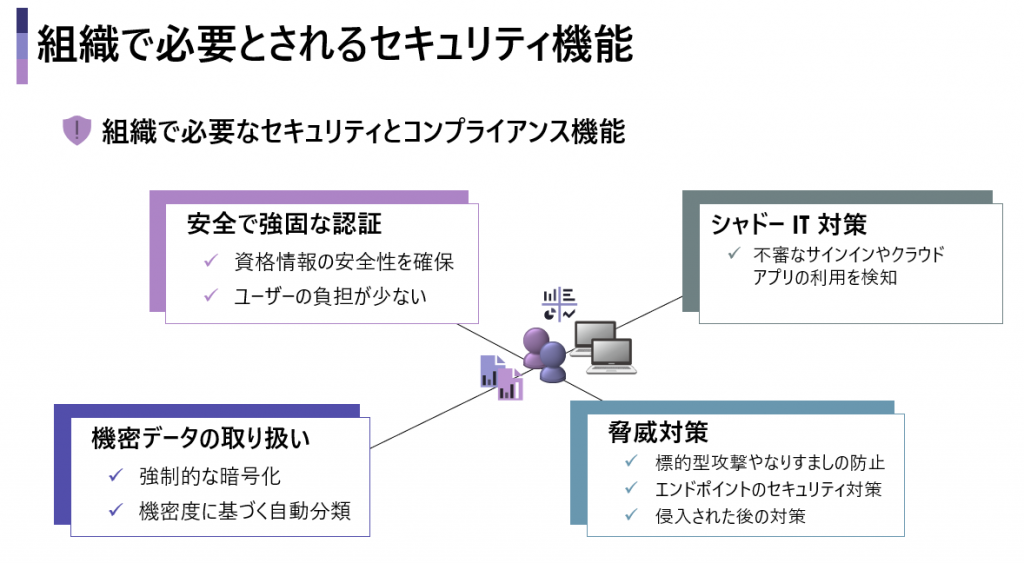 組織で必要とされるセキュリティ機能

組織で必要なセキュリティとコンプライアンス機能

安全で強固な認証
✓ 資格情報の安全性を確保
✓ ユーザーの負担が少ない

シャドー IT 対策
✓ 不審なサインインやクラウドアプリの利用を検知

機密データの取り扱い
✓ 強制的な暗号化
✓ 機密度に基づく自動分類

脅威対策
✓ 標的型攻撃やなりすましの防止
✓ エンドポイントのセキュリティ対策
✓ 侵入された後の対策